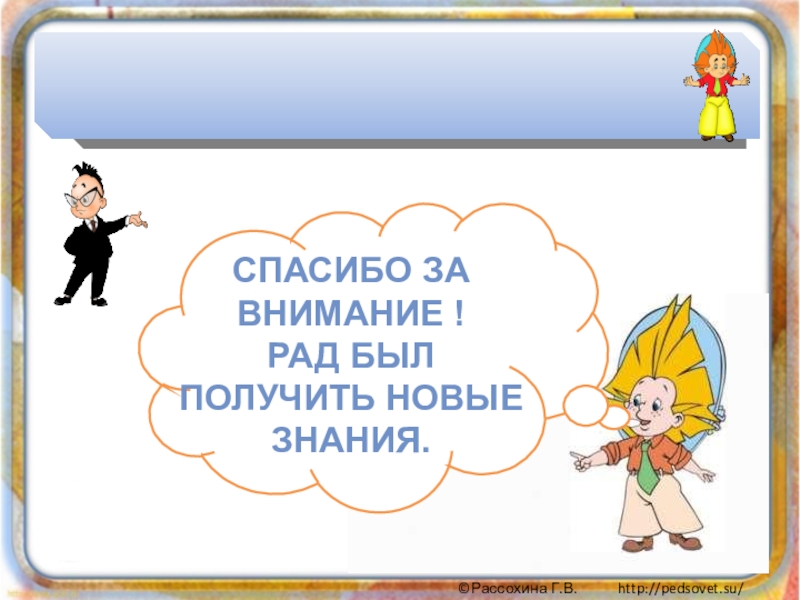 СПАСИБО ЗА ВНИМАНИЕ !
РАД БЫЛ ПОЛУЧИТЬ НОВЫЕ ЗНАНИЯ.

©Рассохина Г.В. http://pedsovet.su/